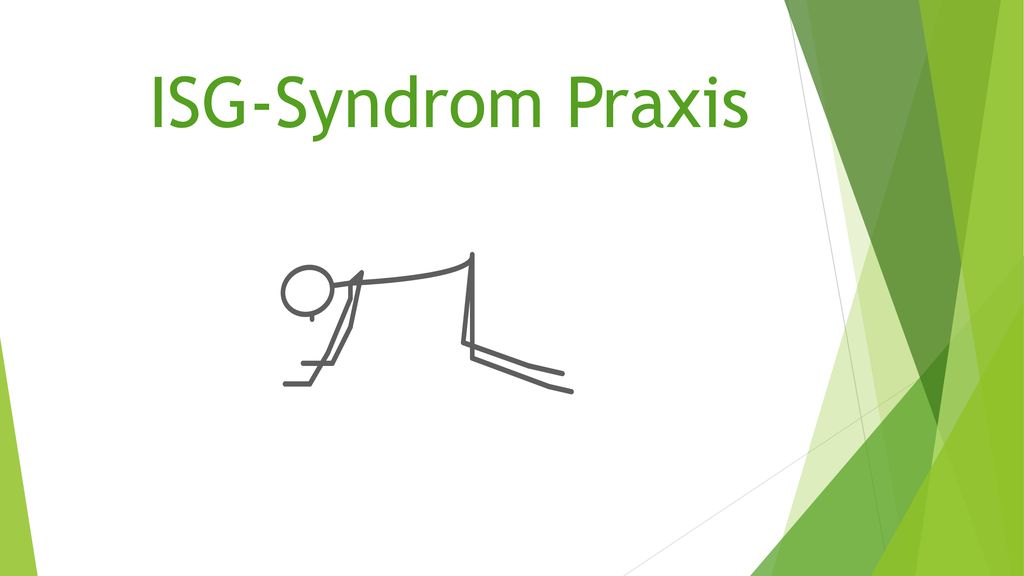 ISG-Syndrom Praxis